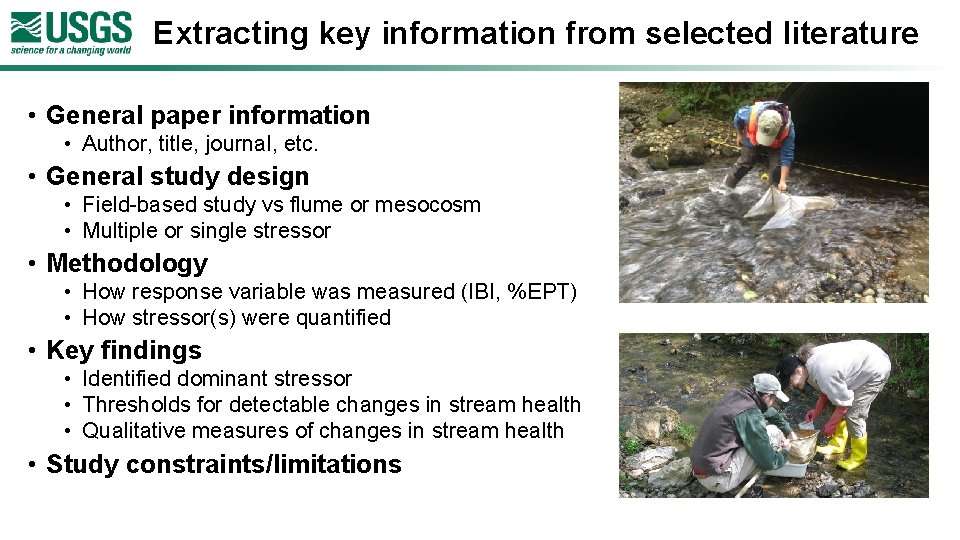 USGS
science for a changing world

Extracting key information from selected literature

• General paper information
  • Author, title, journal, etc.
• General study design
  • Field-based study vs flume or mesocosm
  • Multiple or single stressor
• Methodology
  • How response variable was measured (IBI, %EPT)
  • How stressor(s) were quantified
• Key findings
  • Identified dominant stressor
  • Thresholds for detectable changes in stream health
  • Qualitative measures of changes in stream health
• Study constraints/limitations